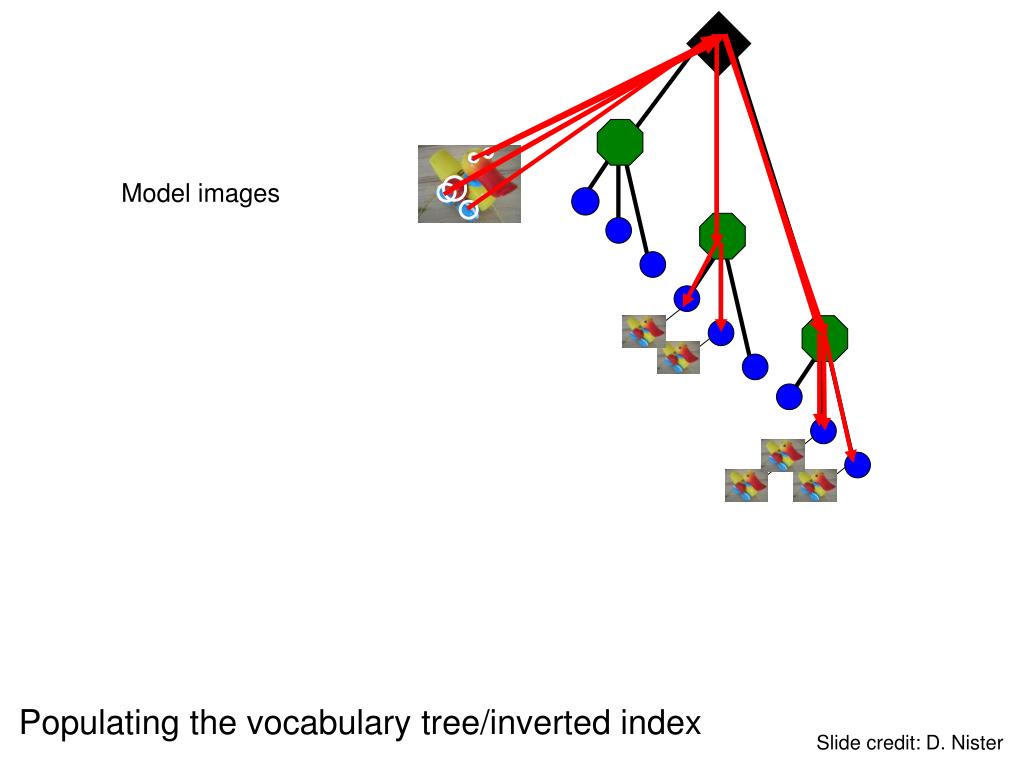 Model images

Populating the vocabulary tree/inverted index

Slide credit: D. Nister